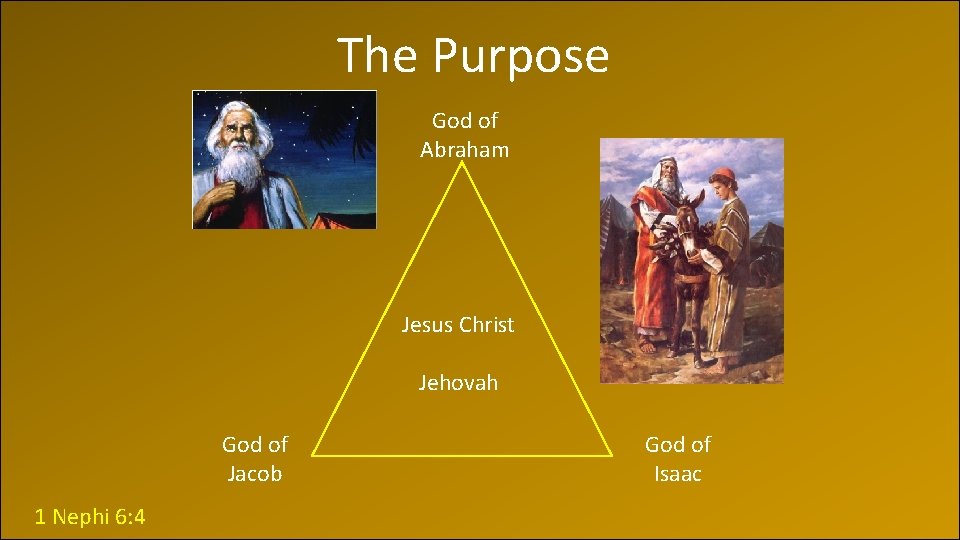 The Purpose

God of Abraham

Jesus Christ

Jehovah

God of Jacob

God of Isaac

1 Nephi 6:4